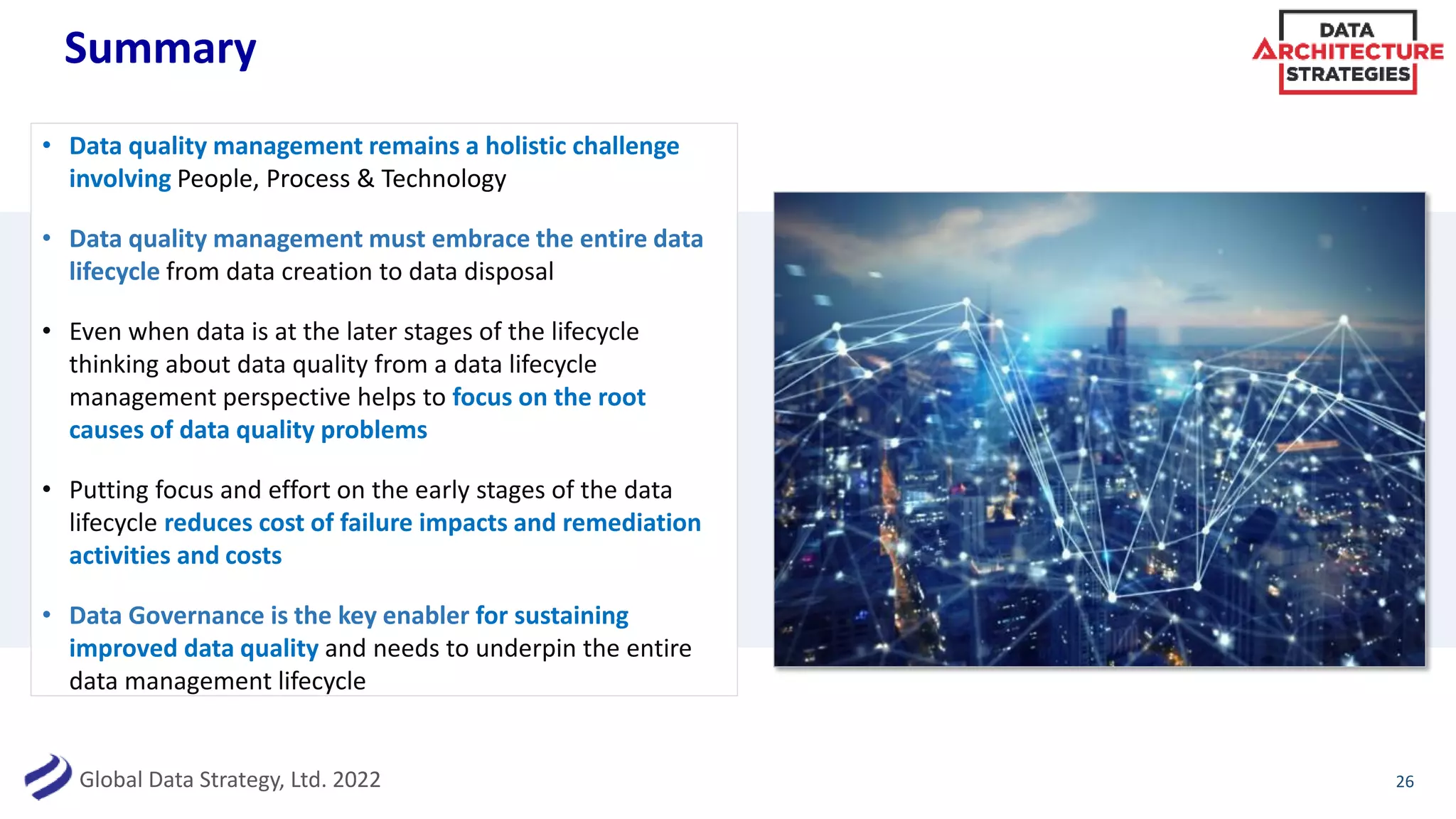 Summary

DATA ARCHITECTURE STRATEGIES

• Data quality management remains a holistic challenge involving People, Process & Technology

• Data quality management must embrace the entire data lifecycle from data creation to data disposal

• Even when data is at the later stages of the lifecycle thinking about data quality from a data lifecycle management perspective helps to focus on the root causes of data quality problems

• Putting focus and effort on the early stages of the data lifecycle reduces cost of failure impacts and remediation activities and costs

• Data Governance is the key enabler for sustaining improved data quality and needs to underpin the entire data management lifecycle

Global Data Strategy, Ltd. 2022

26